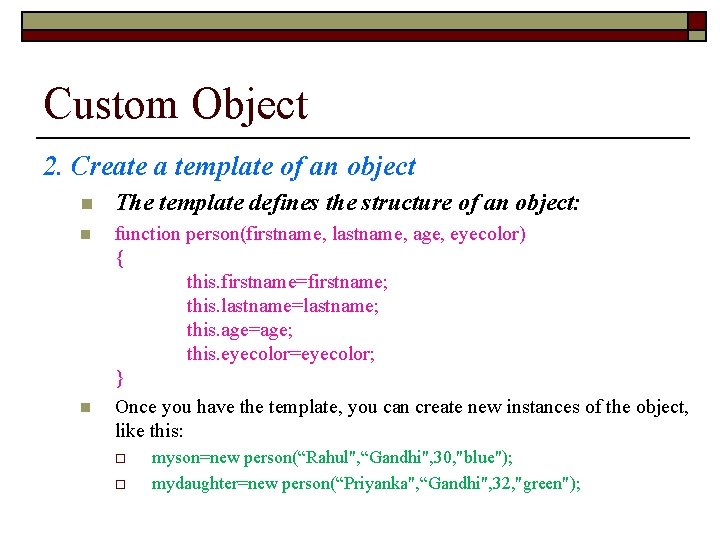 Custom Object

2. Create a template of an object

The template defines the structure of an object:

function person(firstname, lastname, age, eyecolor)
{
this.firstname=firstname;
this.lastname=lastname;
this.age=age;
this.eyecolor=eyecolor;
}

Once you have the template, you can create new instances of the object, like this:

myson=new person(“Rahul",“Gandhi",30,"blue");

mydaughter=new person(“Priyanka",“Gandhi",32,"green");